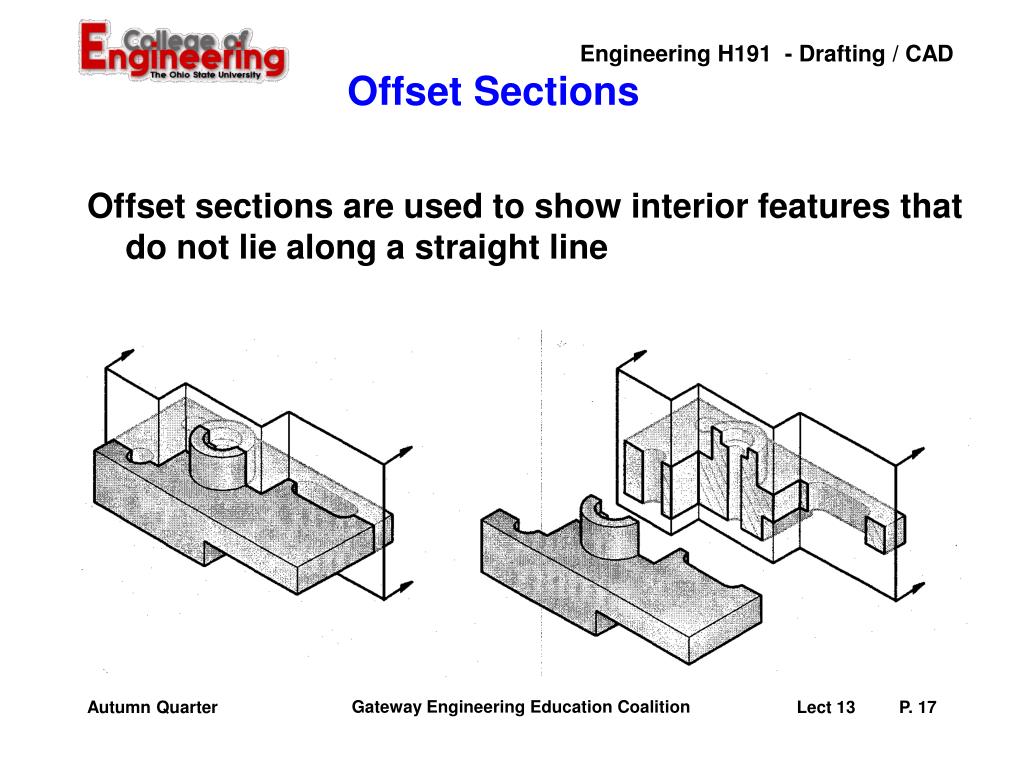 College of Engineering
The Ohio State University

Engineering H191 - Drafting / CAD

Offset Sections

Offset sections are used to show interior features that do not lie along a straight line

Autumn Quarter

Gateway Engineering Education Coalition

Lect 13

P. 17